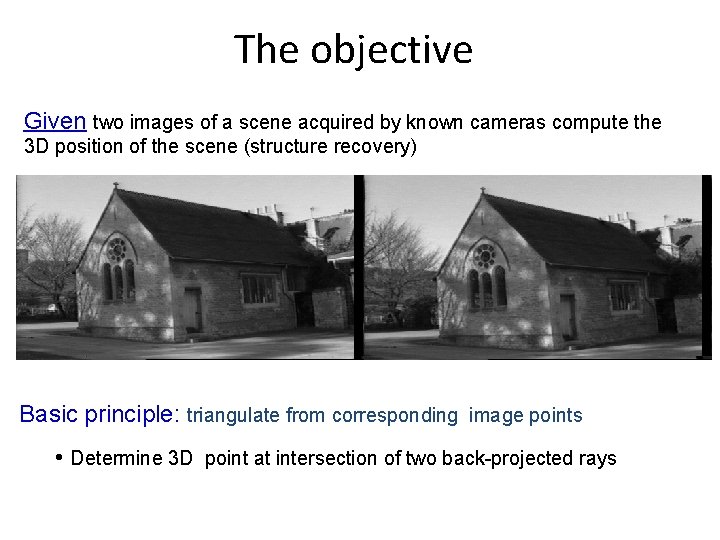 The objective

Given two images of a scene acquired by known cameras compute the 3D position of the scene (structure recovery)

Basic principle: triangulate from corresponding image points

• Determine 3D point at intersection of two back-projected rays